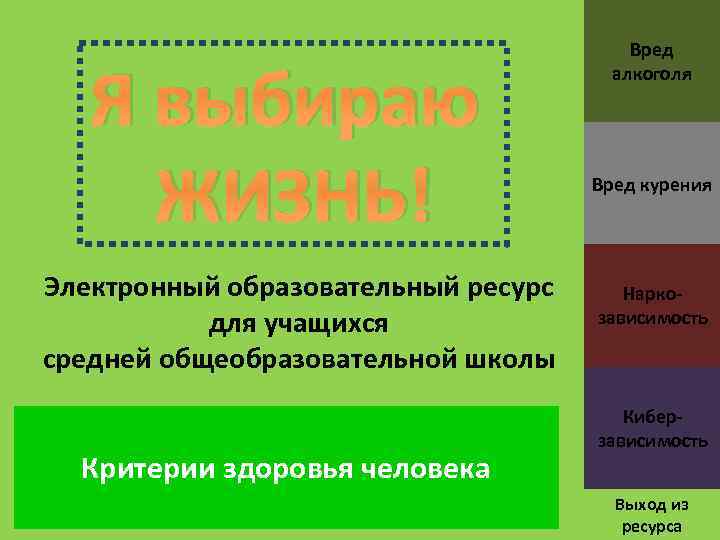 Я выбираю жизнь!

Электронный образовательный ресурс для учащихся средней общеобразовательной школы

Критерии здоровья человека

Вред алкоголя

Вред курения

Нарко-зависимость

Кибер-зависимость

Выход из ресурса